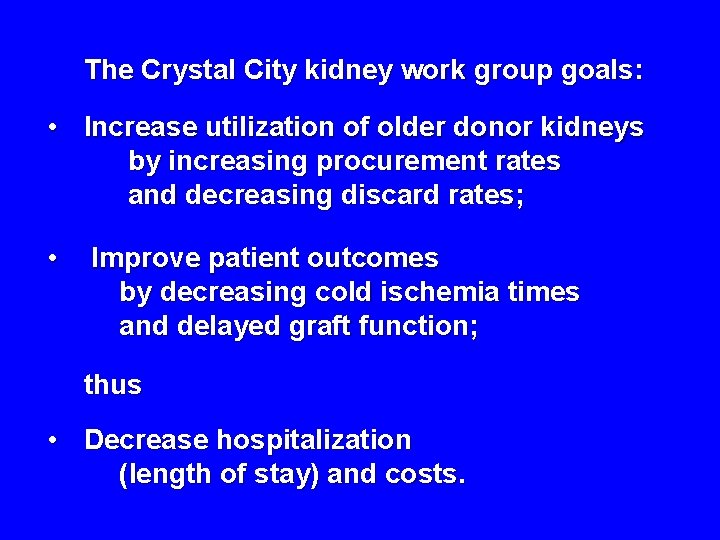 The Crystal City kidney work group goals:

• Increase utilization of older donor kidneys by increasing procurement rates and decreasing discard rates;

• Improve patient outcomes by decreasing cold ischemia times and delayed graft function;

thus

• Decrease hospitalization (length of stay) and costs.